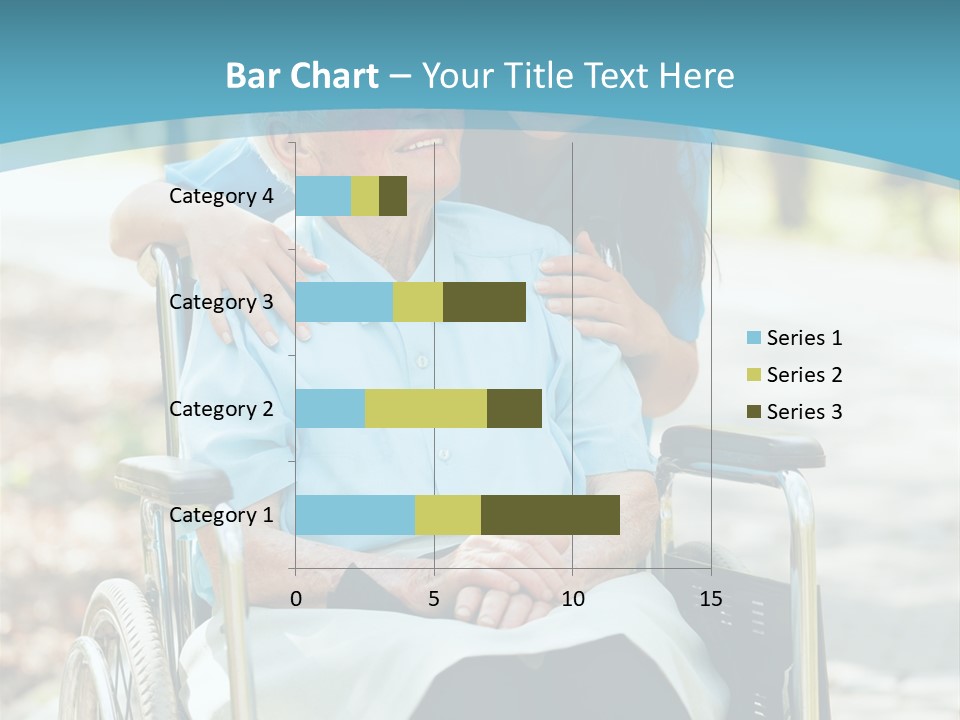 Bar Chart – Your Title Text Here

Category 4
Category 3
Category 2
Category 1

0
5
10
15

Series 1
Series 2
Series 3